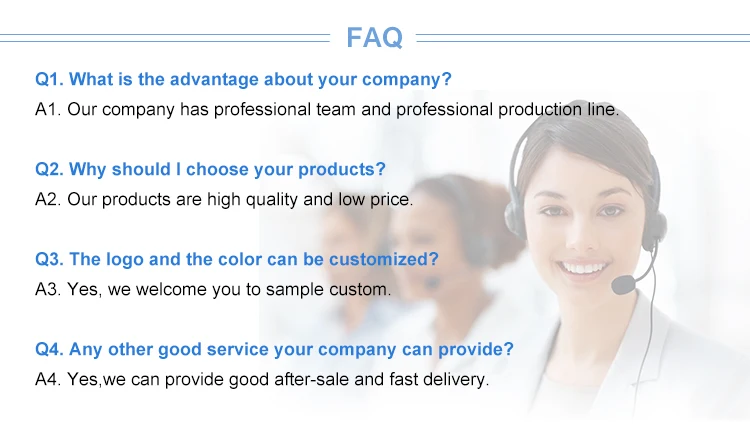 FAQ

Q1. What is the advantage about your company?
A1. Our company has professional team and professional production line.

Q2. Why should I choose your products?
A2. Our products are high quality and low price.

Q3. The logo and the color can be customized?
A3. Yes, we welcome you to sample custom.

Q4. Any other good service your company can provide?
A4. Yes,we can provide good after-sale and fast delivery.